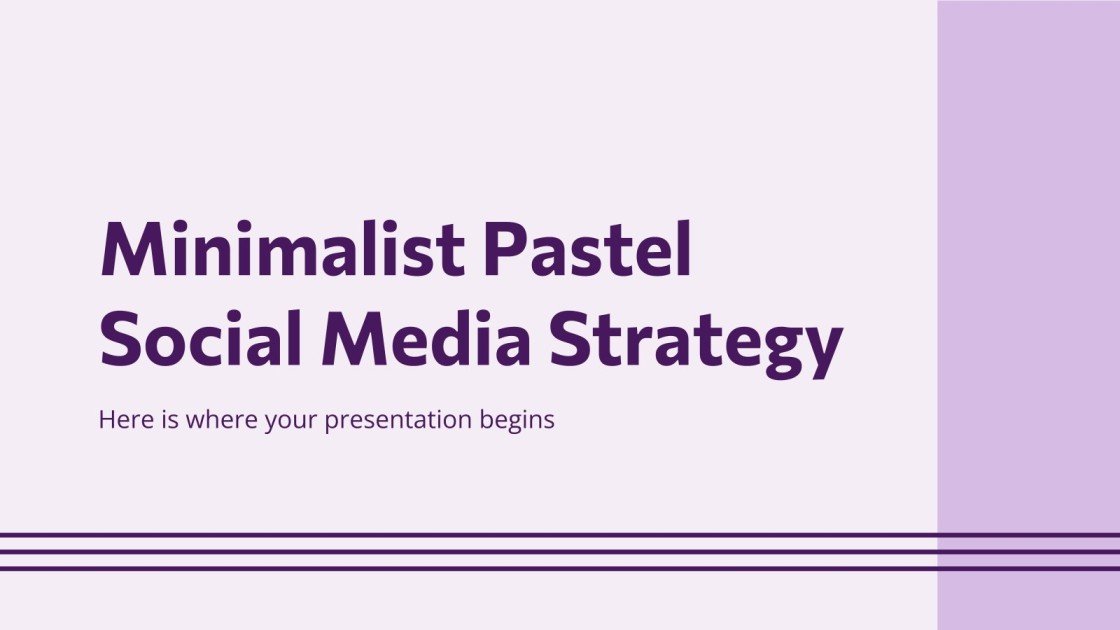 Minimalist Pastel Social Media Strategy

Here is where your presentation begins